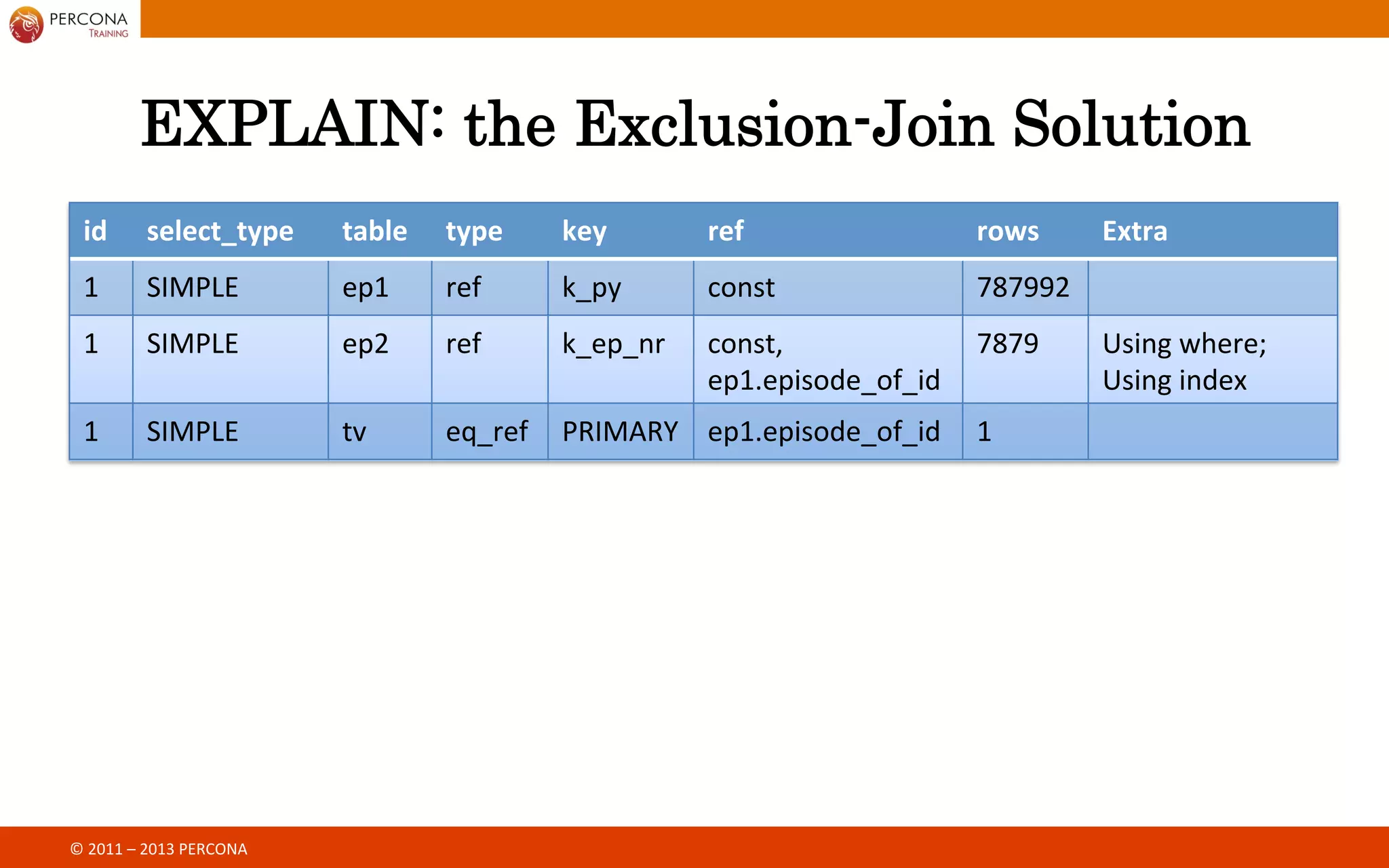 PERCONA
TRAINING

EXPLAIN: the Exclusion-Join Solution

| id | select_type | table | type | key | ref | rows | Extra |
|---|---|---|---|---|---|---|---|
| 1 | SIMPLE | ep1 | ref | k_py | const | 787992 | |
| 1 | SIMPLE | ep2 | ref | k_ep_nr | const, ep1.episode_of_id | 7879 | Using where; Using index |
| 1 | SIMPLE | tv | eq_ref | PRIMARY | ep1.episode_of_id | 1 | |

© 2011 – 2013 PERCONA